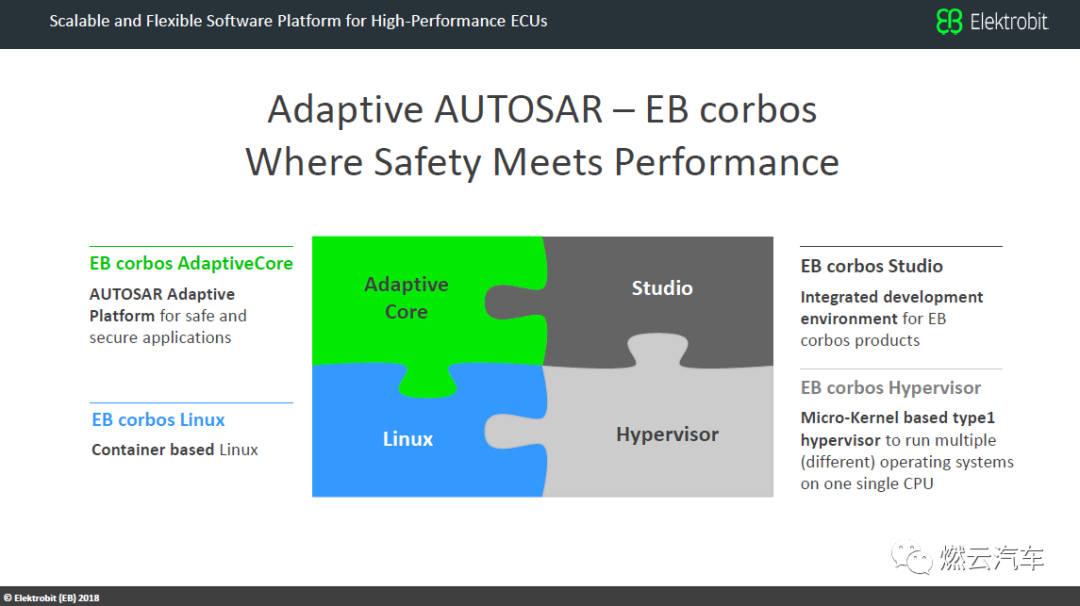 Scalable and Flexible Software Platform for High-Performance ECUs

Elektrobit

Adaptive AUTOSAR – EB corbos
Where Safety Meets Performance

EB corbos AdaptiveCore

AUTOSAR Adaptive Platform for safe and secure applications

EB corbos Linux

Container based Linux

Adaptive Core

Studio

Linux

Hypervisor

EB corbos Studio

Integrated development environment for EB corbos products

EB corbos Hypervisor

Micro-Kernel based type1 hypervisor to run multiple (different) operating systems on one single CPU

燃云汽车

© Elektrobit (EB) 2018